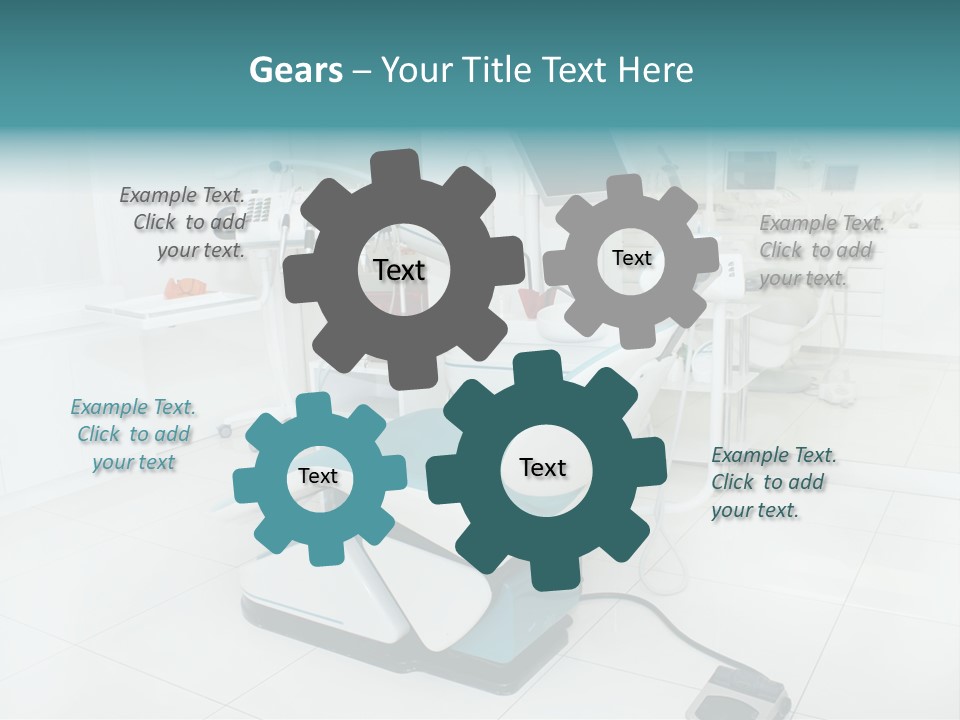 Gears – Your Title Text Here

Example Text. Click to add your text.

Text

Text

Example Text. Click to add your text.

Example Text. Click to add your text

Text

Text

Example Text. Click to add your text.